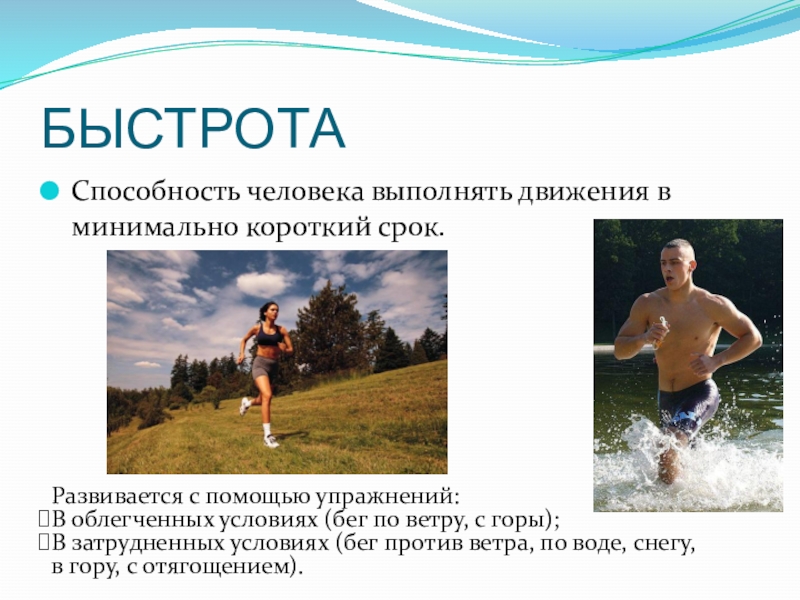 БЫСТРОТА

Способность человека выполнять движения в минимально короткий срок.

Развивается с помощью упражнений:
В облегченных условиях (бег по ветру, с горы);
В затрудненных условиях (бег против ветра, по воде, снегу, в гору, с отягощением).